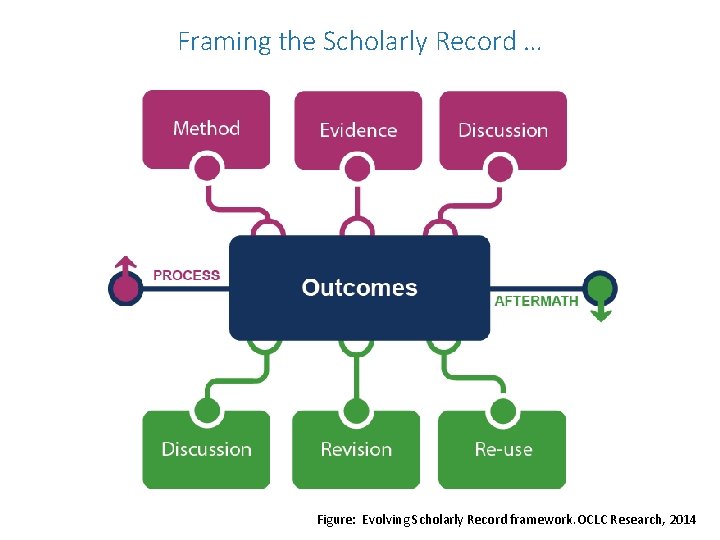 Framing the Scholarly Record …

Method

Evidence

Discussion

PROCESS

Outcomes

AFTERMATH

Discussion

Revision

Re-use

Figure: Evolving Scholarly Record framework. OCLC Research, 2014